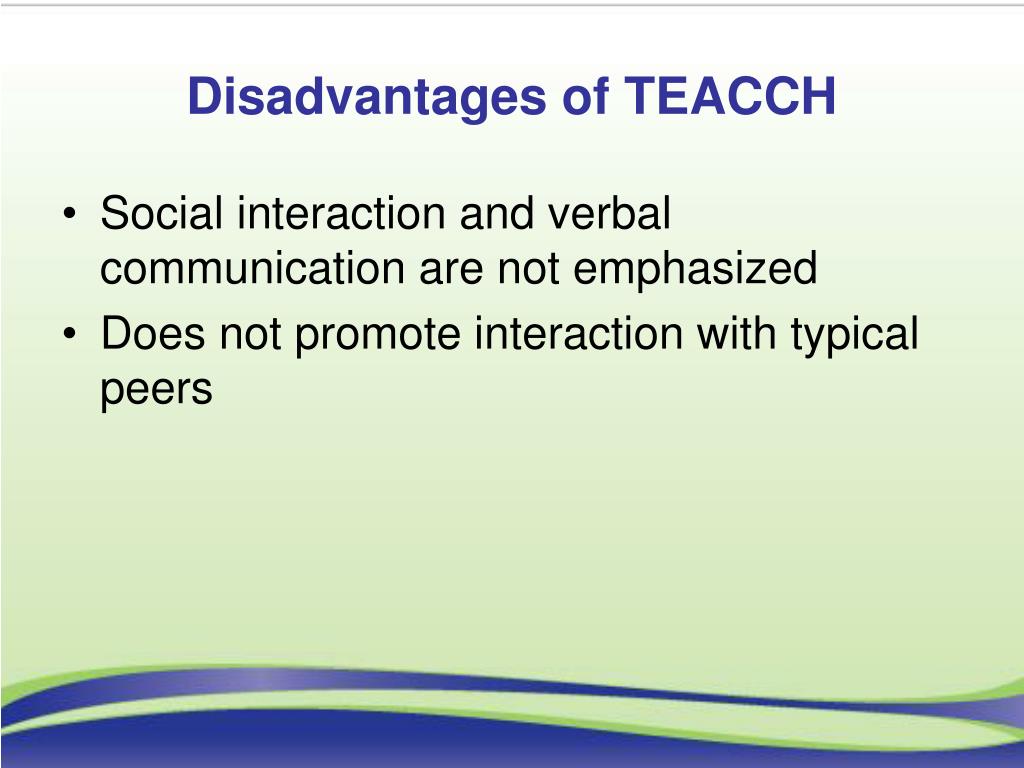 Disadvantages of TEACCH

• Social interaction and verbal communication are not emphasized
• Does not promote interaction with typical peers